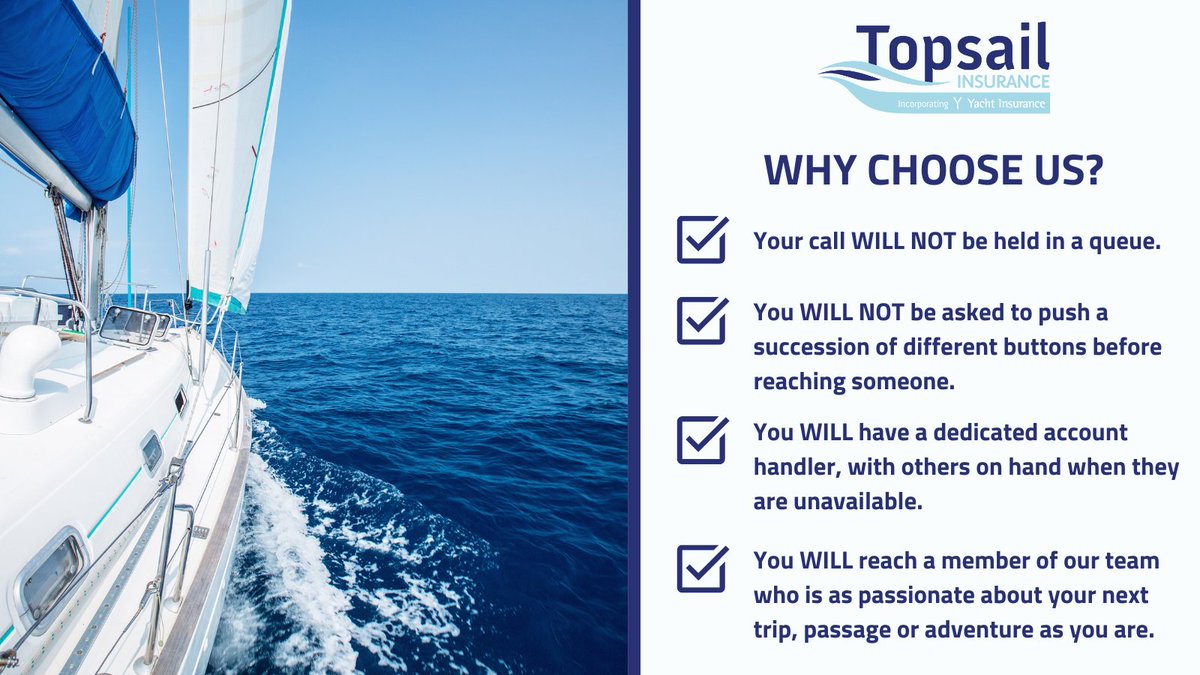 Topsail
INSURANCE
Incorporating Y Yacht Insurance

WHY CHOOSE US?

Your call WILL NOT be held in a queue.

You WILL NOT be asked to push a succession of different buttons before reaching someone.

You WILL have a dedicated account handler, with others on hand when they are unavailable.

You WILL reach a member of our team who is as passionate about your next trip, passage or adventure as you are.